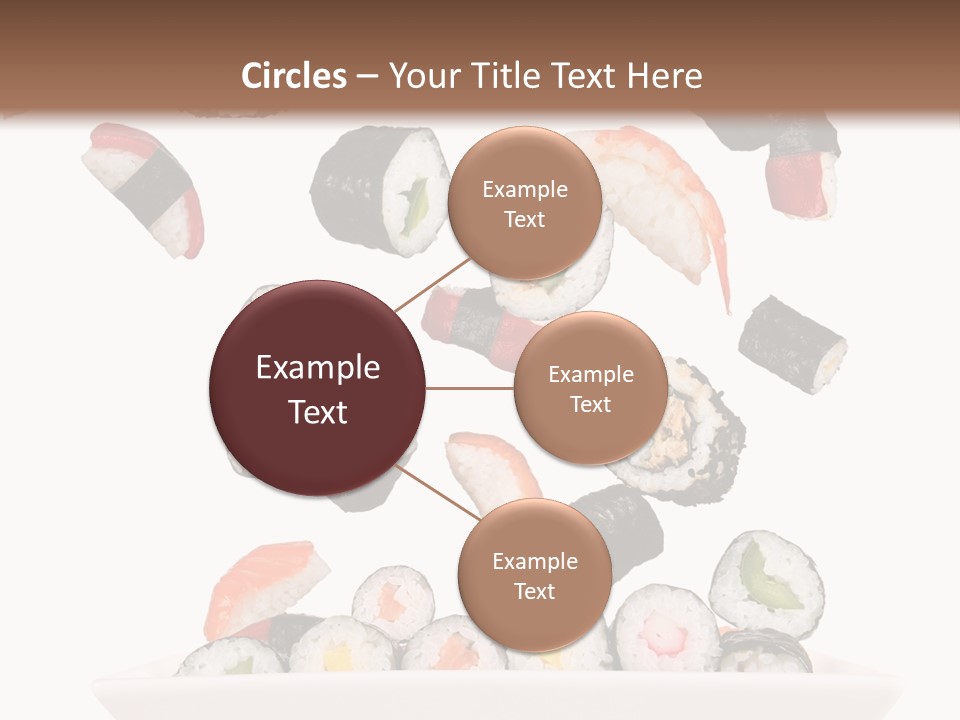 Circles – Your Title Text Here

Example Text

Example Text

Example Text

Example Text